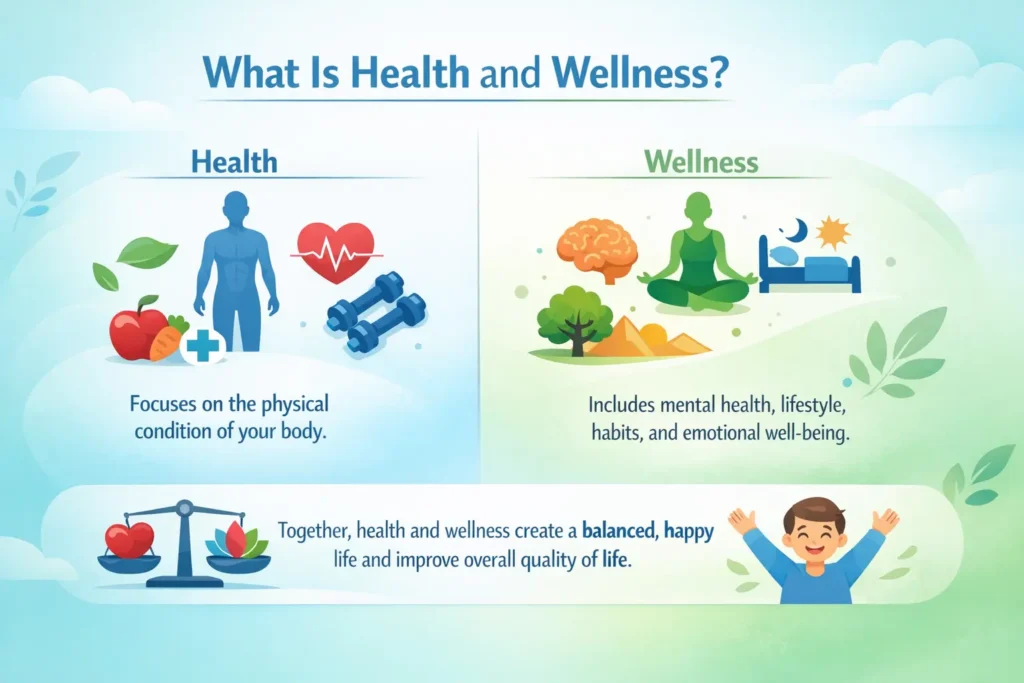 What Is Health and Wellness?

Health

Focuses on the physical condition of your body.

Wellness

Includes mental health, lifestyle, habits, and emotional well-being.

Together, health and wellness create a balanced, happy life and improve overall quality of life.